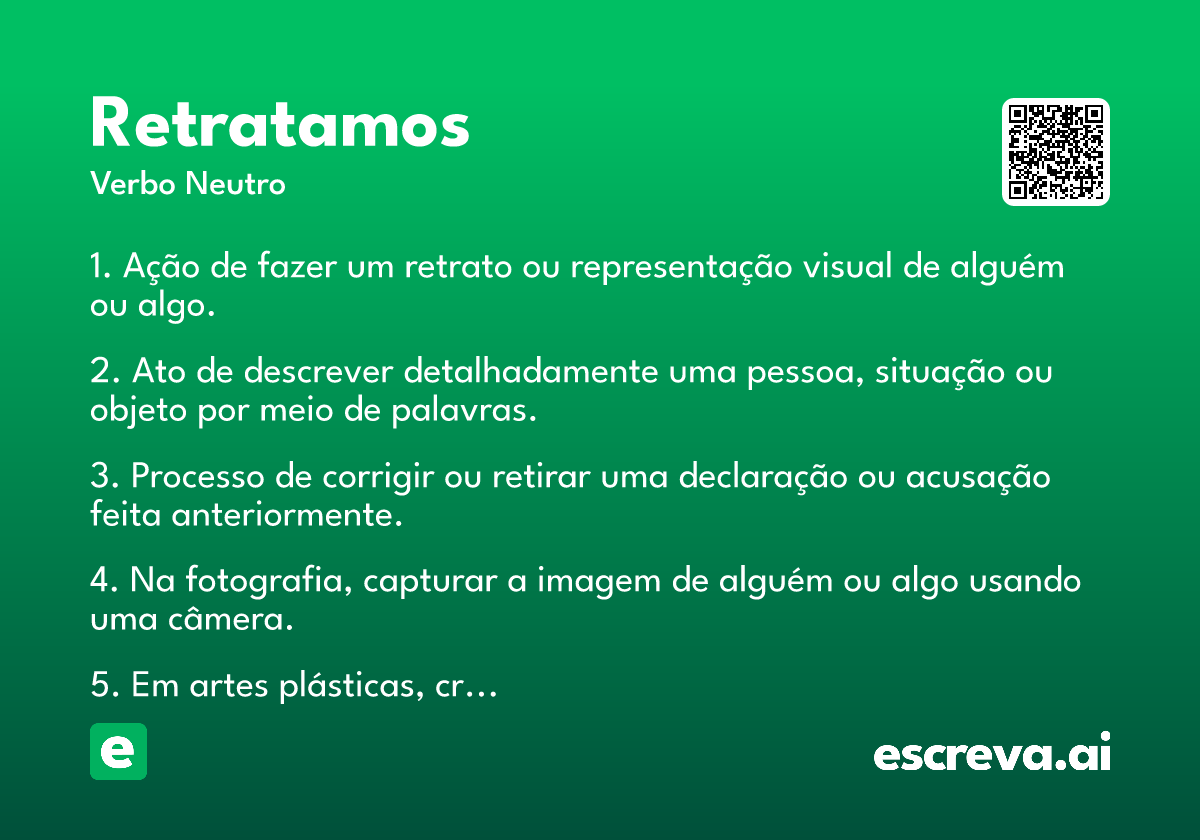 Retratamos

Verbo Neutro

1. Ação de fazer um retrato ou representação visual de alguém ou algo.

2. Ato de descrever detalhadamente uma pessoa, situação ou objeto por meio de palavras.

3. Processo de corrigir ou retirar uma declaração ou acusação feita anteriormente.

4. Na fotografia, capturar a imagem de alguém ou algo usando uma câmera.

5. Em artes plásticas, cr...

e

escreva.ai